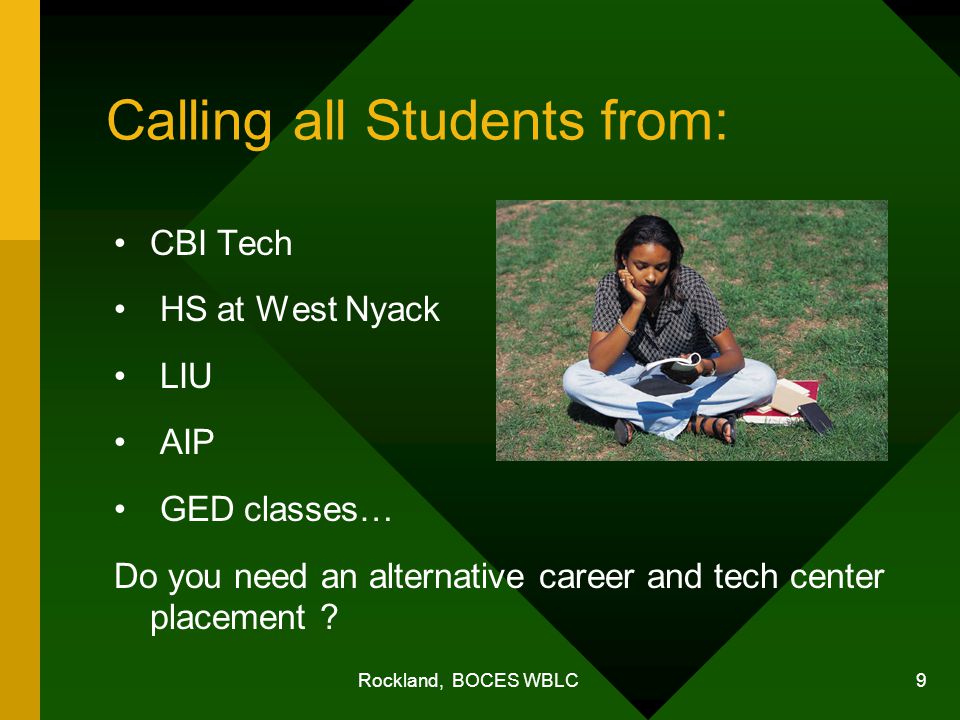 Calling all Students from:

• CBI Tech
• HS at West Nyack
• LIU
• AIP
• GED classes…

Do you need an alternative career and tech center placement ?

Rockland, BOCES WBLC

9